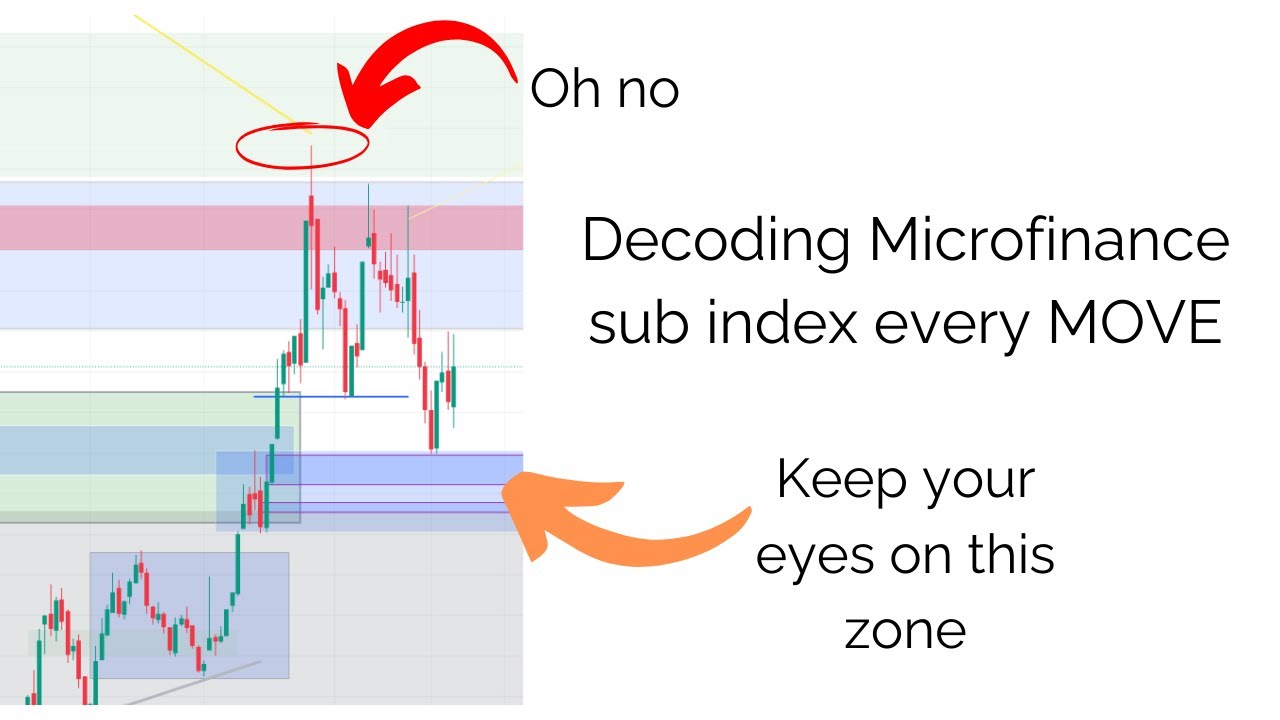 Oh no

Decoding Microfinance sub index every MOVE

Keep your eyes on this zone